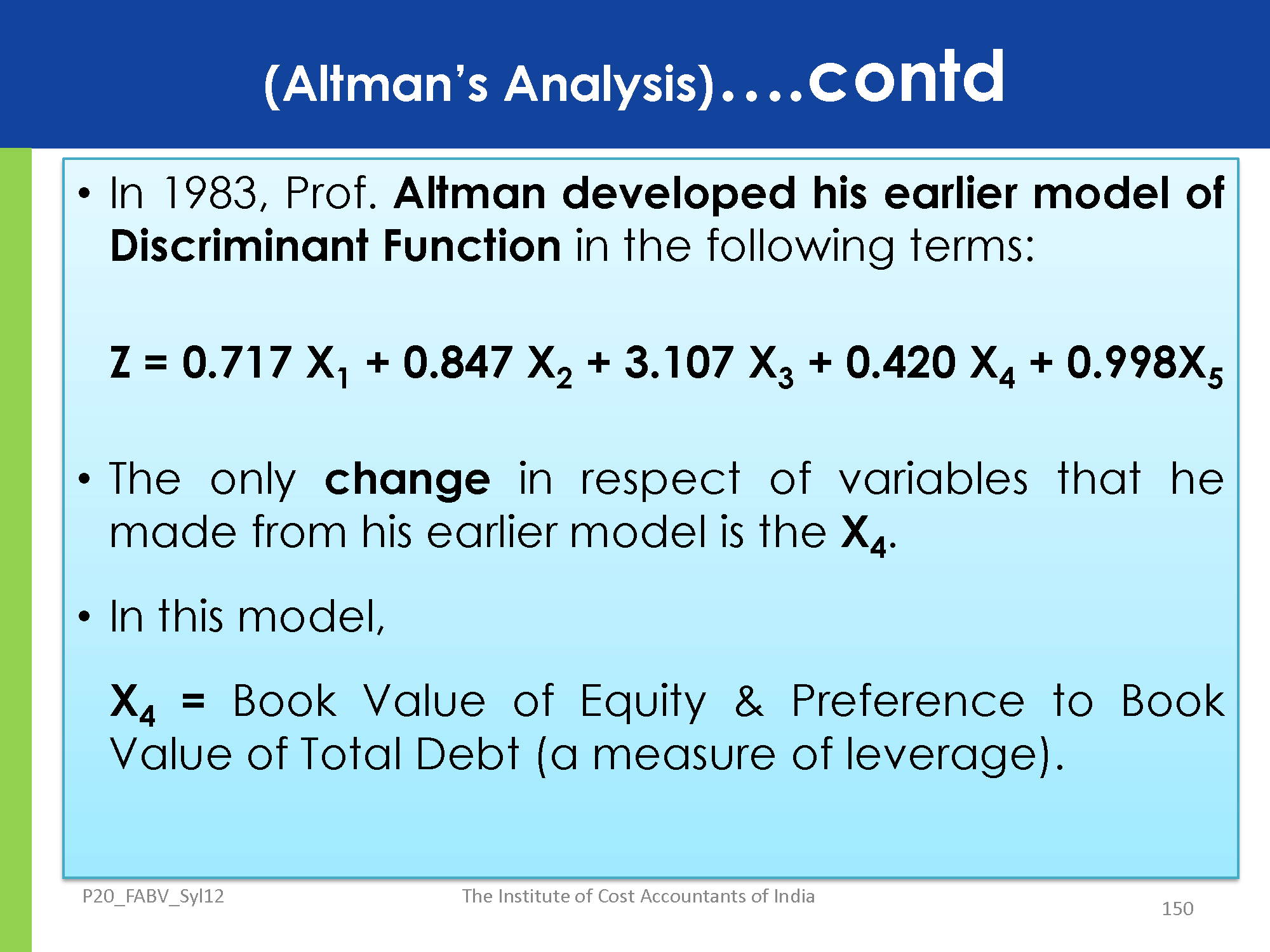 (Altman's Analysis)....contd

• In 1983, Prof. Altman developed his earlier model of Discriminant Function in the following terms:

$Z = 0.717 X_1 + 0.847 X_2 + 3.107 X_3 + 0.420 X_4 + 0.998X_5$

• The only change in respect of variables that he made from his earlier model is the $X_4$.

• In this model,

$X_4$ = Book Value of Equity & Preference to Book Value of Total Debt (a measure of leverage).

P20_FABV_Syl12

The Institute of Cost Accountants of India

150